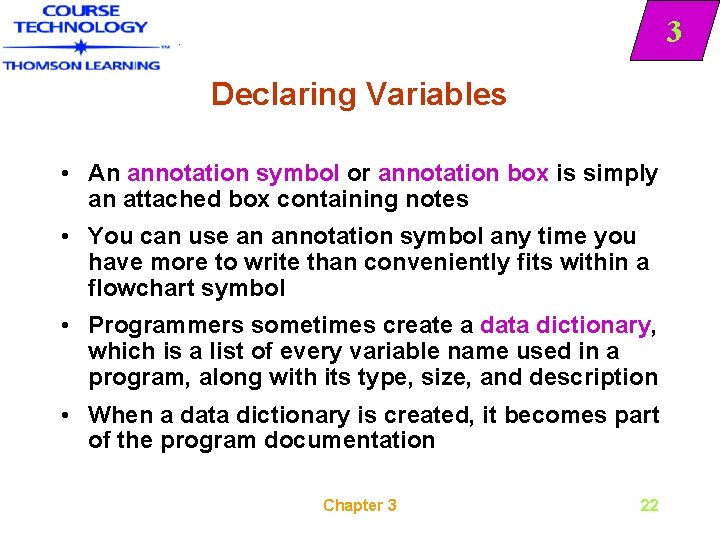 COURSE TECHNOLOGY
THOMSON LEARNING

3

Declaring Variables

• An annotation symbol or annotation box is simply an attached box containing notes

• You can use an annotation symbol any time you have more to write than conveniently fits within a flowchart symbol

• Programmers sometimes create a data dictionary, which is a list of every variable name used in a program, along with its type, size, and description

• When a data dictionary is created, it becomes part of the program documentation

Chapter 3

22